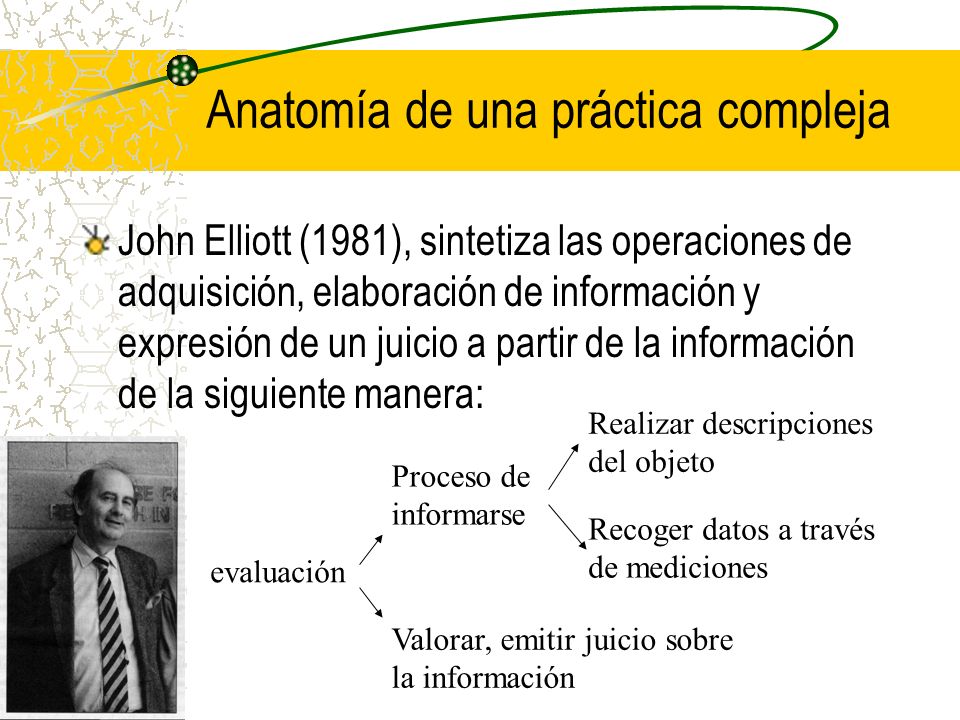 Anatomía de una práctica compleja

John Elliott (1981), sintetiza las operaciones de adquisición, elaboración de información y expresión de un juicio a partir de la información de la siguiente manera:

evaluación

Proceso de informarse

Realizar descripciones del objeto

Recoger datos a través de mediciones

Valorar, emitir juicio sobre la información